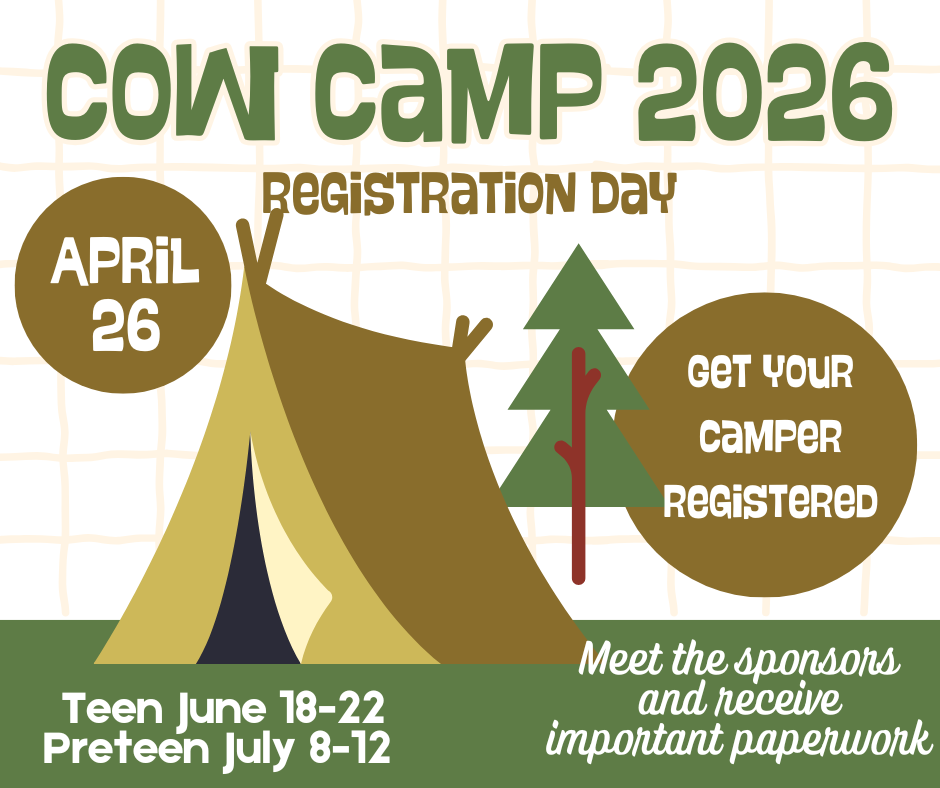 COW CAMP 2026
REGISTRATION DAY

APRIL 26

GET YOUR CAMPER REGISTERED

Teen June 18-22
Preteen July 8-12

Meet the sponsors and receive important paperwork